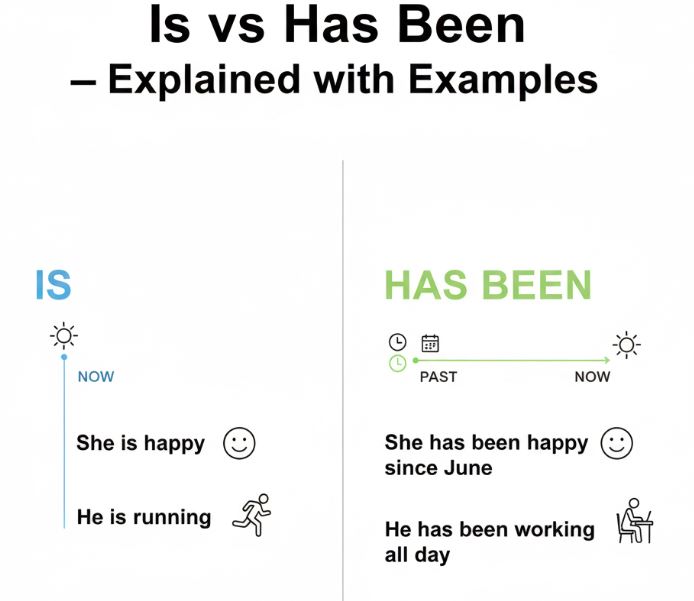 Is vs Has Been
– Explained with Examples

IS

NOW

She is happy

He is running

HAS BEEN

PAST

NOW

She has been happy since June

He has been working all day